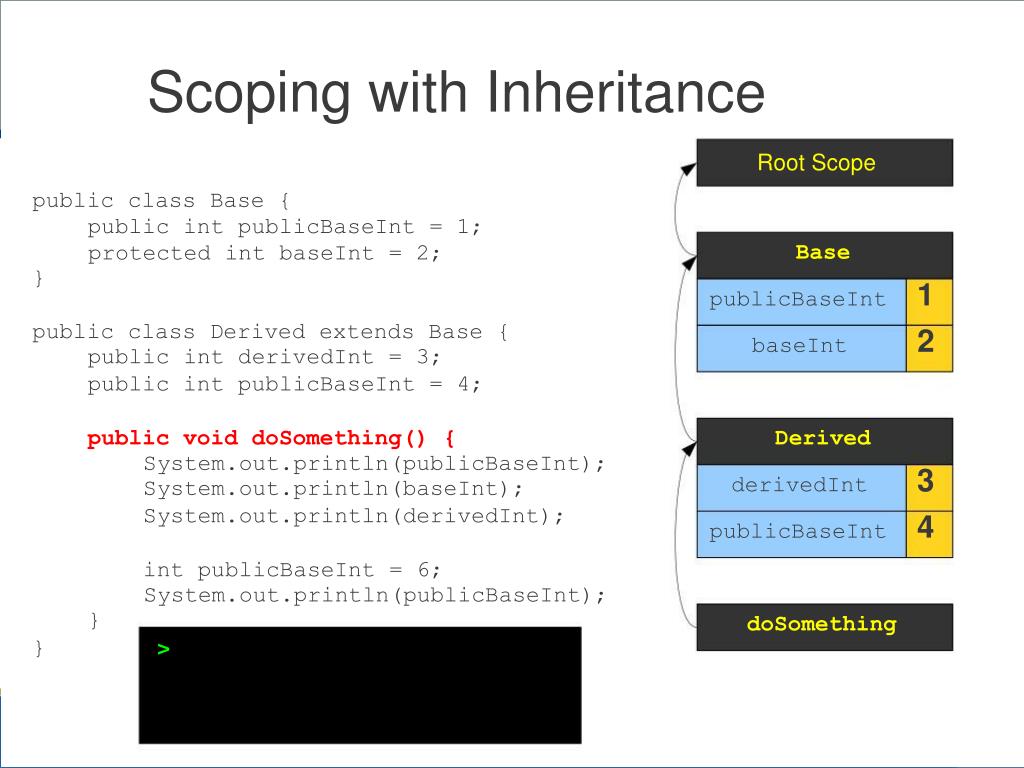 Scoping with Inheritance

public class Base {
    public int publicBaseInt = 1;
    protected int baseInt = 2;
}

public class Derived extends Base {
    public int derivedInt = 3;
    public int publicBaseInt = 4;

    public void doSomething() {
        System.out.println(publicBaseInt);
        System.out.println(baseInt);
        System.out.println(derivedInt);

        int publicBaseInt = 6;
        System.out.println(publicBaseInt);
    }
}

>

Root Scope

| Base | |
|---|---|
| publicBaseInt | 1 |
| baseInt | 2 |

| Derived | |
|---|---|
| derivedInt | 3 |
| publicBaseInt | 4 |

doSomething